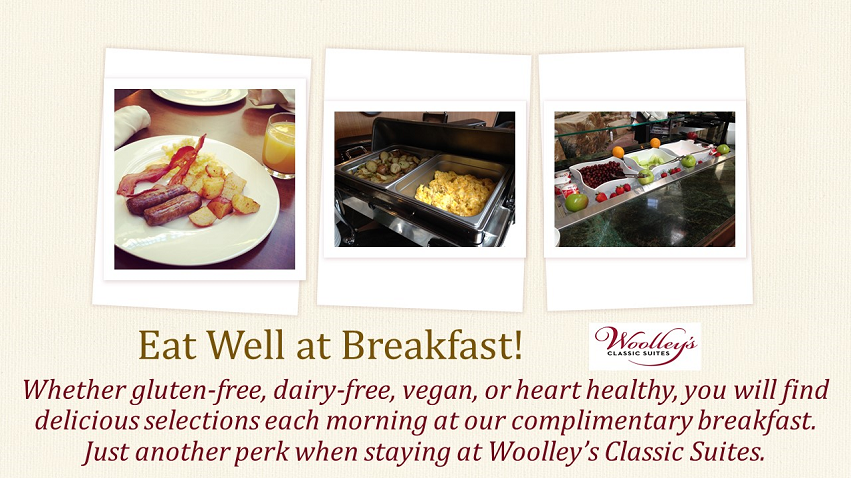 Eat Well at Breakfast!

Woolley's CLASSIC SUITES

Whether gluten-free, dairy-free, vegan, or heart healthy, you will find delicious selections each morning at our complimentary breakfast. Just another perk when staying at Woolley's Classic Suites.